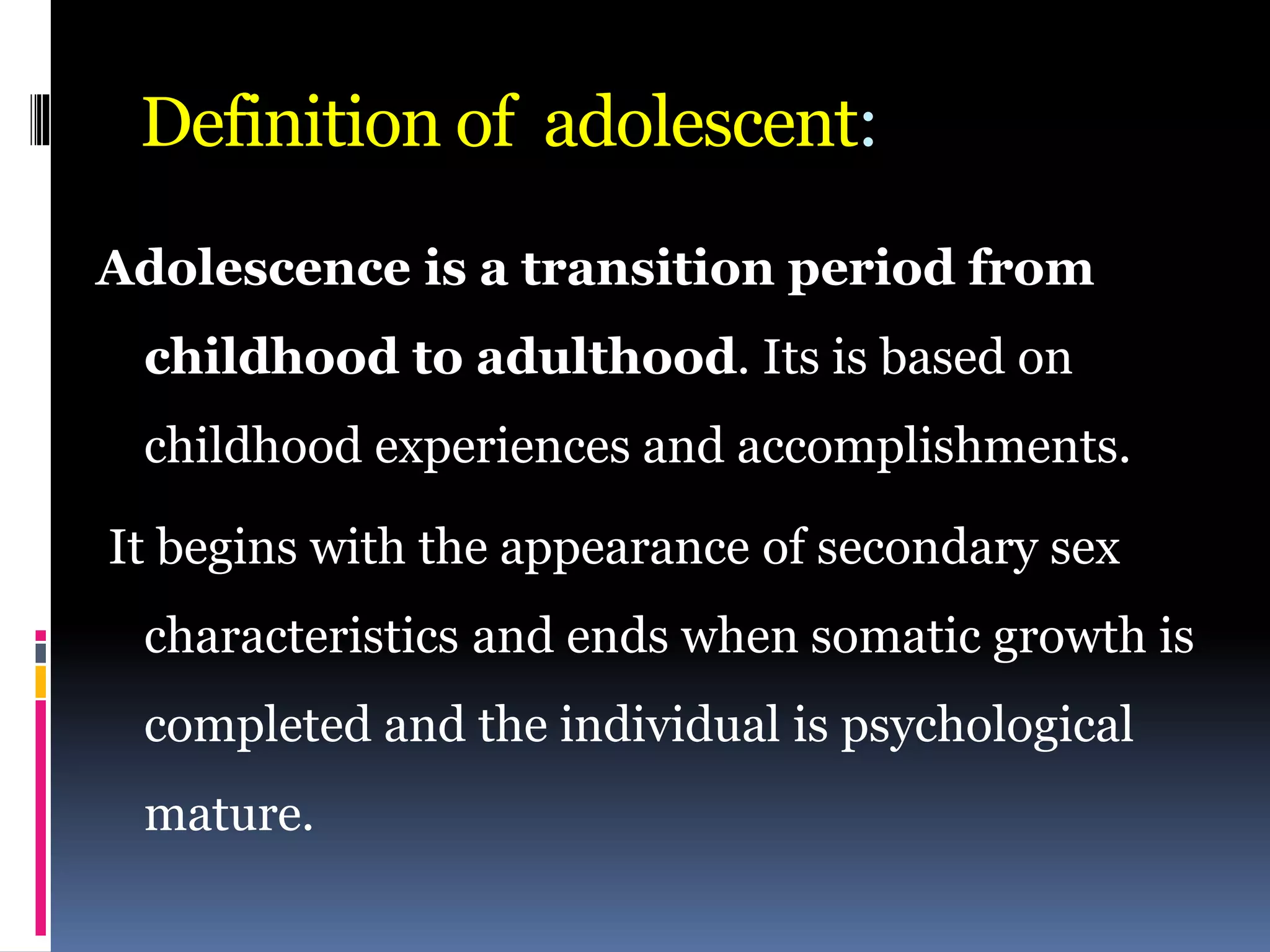 Definition of adolescent:

Adolescence is a transition period from childhood to adulthood. Its is based on childhood experiences and accomplishments.

It begins with the appearance of secondary sex characteristics and ends when somatic growth is completed and the individual is psychological mature.